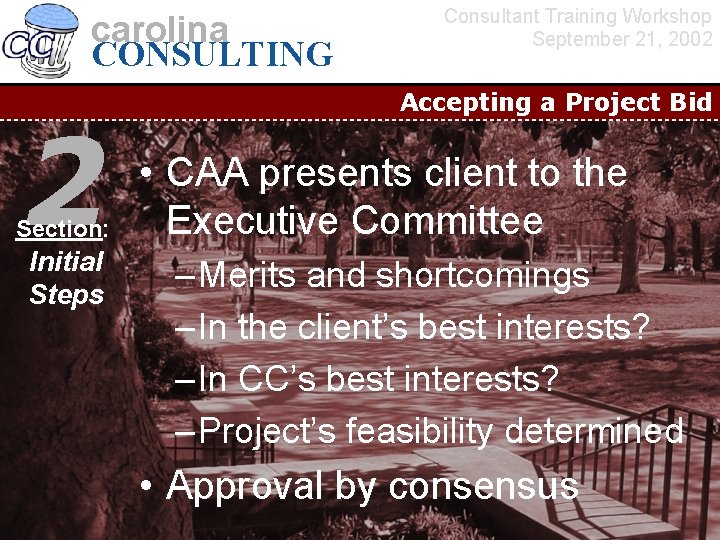 CC carolina CONSULTING

Consultant Training Workshop
September 21, 2002

Accepting a Project Bid

2
Section: Initial Steps

• CAA presents client to the Executive Committee
– Merits and shortcomings
– In the client's best interests?
– In CC's best interests?
– Project's feasibility determined
• Approval by consensus